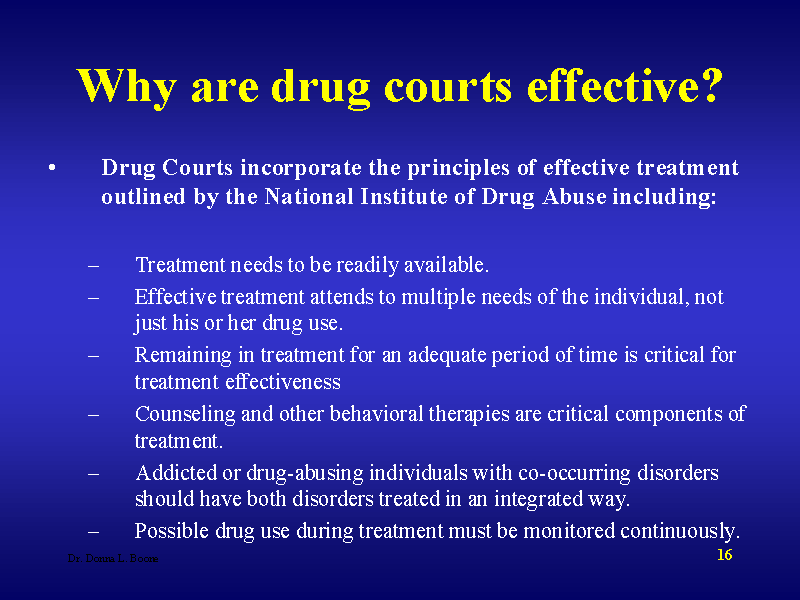 Why are drug courts effective?

• Drug Courts incorporate the principles of effective treatment outlined by the National Institute of Drug Abuse including:

– Treatment needs to be readily available.
– Effective treatment attends to multiple needs of the individual, not just his or her drug use.
– Remaining in treatment for an adequate period of time is critical for treatment effectiveness
– Counseling and other behavioral therapies are critical components of treatment.
– Addicted or drug-abusing individuals with co-occurring disorders should have both disorders treated in an integrated way.
– Possible drug use during treatment must be monitored continuously.

Dr. Donna L. Boone

16